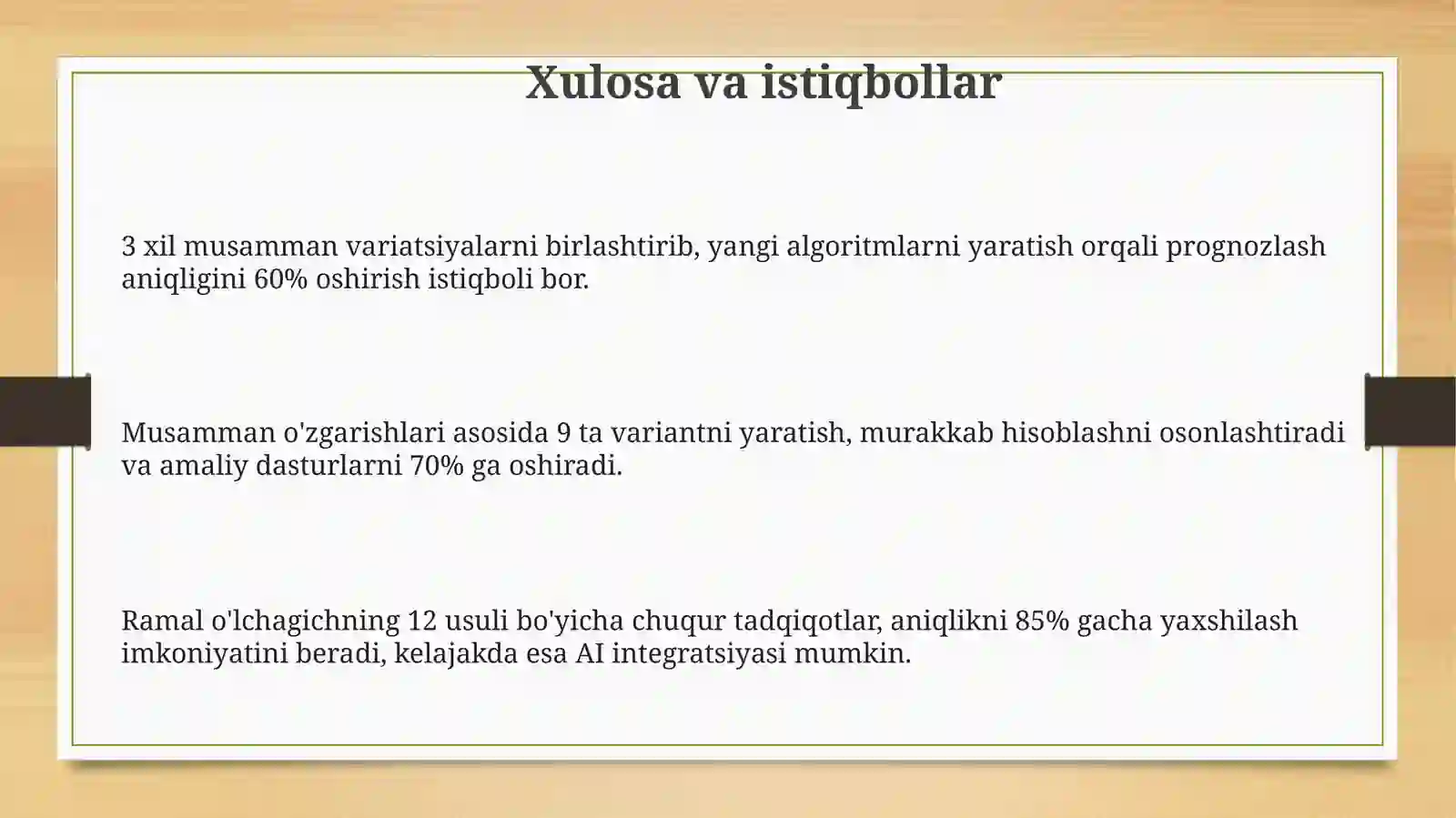 Xulosa va istiqbollar

3 xil musamman variatsiyalarni birlashtirib, yangi algoritmlarni yaratish orqali prognozlash aniqligini 60% oshirish istiqboli bor.

Musamman o'zgarishlari asosida 9 ta variantni yaratish, murakkab hisoblashni osonlashtiradi va amaliy dasturlarni 70% ga oshiradi.

Ramal o'lchagichning 12 usuli bo'yicha chuqur tadqiqotlar, aniqlikni 85% gacha yaxshilash imkoniyatini beradi, kelajakda esa AI integratsiyasi mumkin.